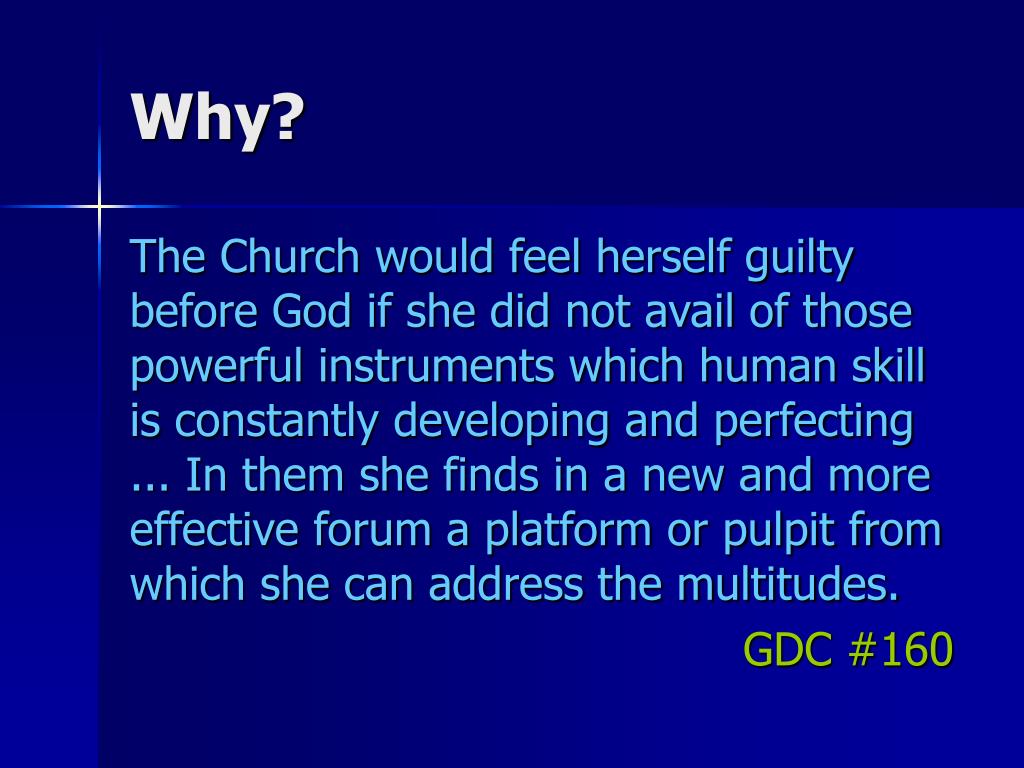 Why?

The Church would feel herself guilty before God if she did not avail of those powerful instruments which human skill is constantly developing and perfecting ... In them she finds in a new and more effective forum a platform or pulpit from which she can address the multitudes.

GDC #160